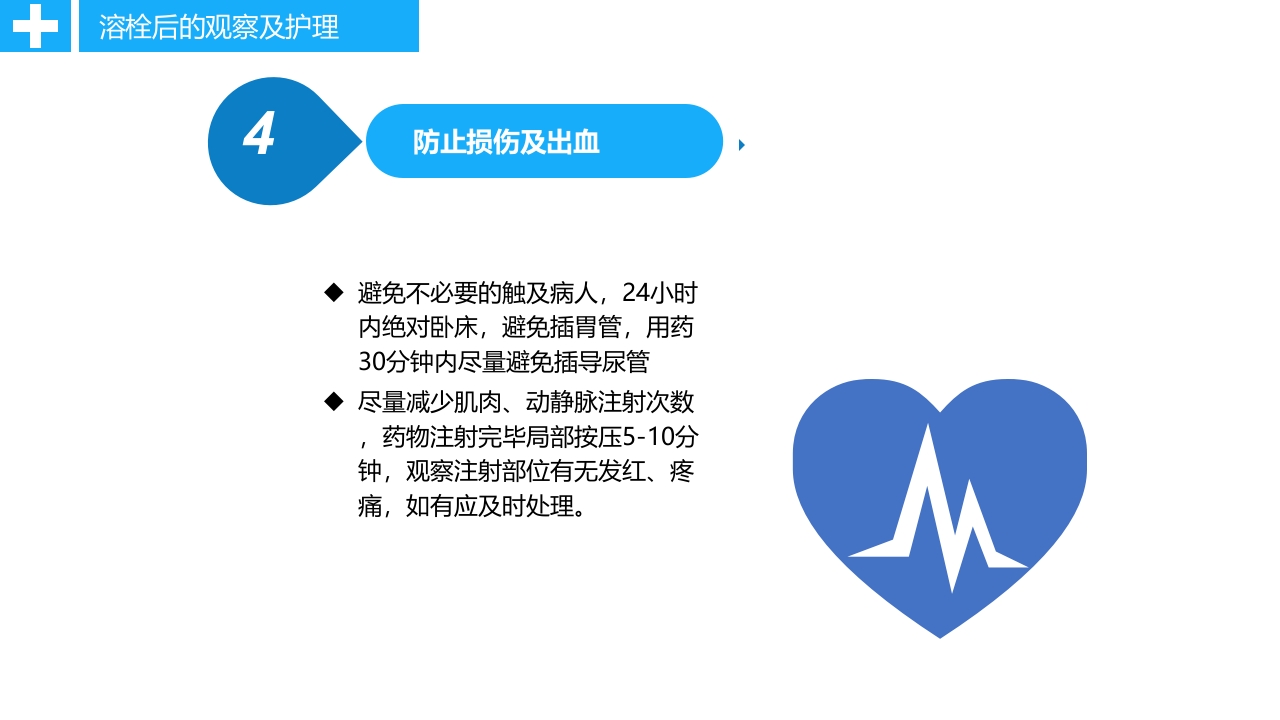 溶栓后的观察及护理

4

防止损伤及出血

◆ 避免不必要的触及病人，24小时内绝对卧床，避免插胃管，用药30分钟内尽量避免插导尿管

◆ 尽量减少肌肉、动静脉注射次数，药物注射完毕局部按压5-10分钟，观察注射部位有无发红、疼痛，如有应及时处理。